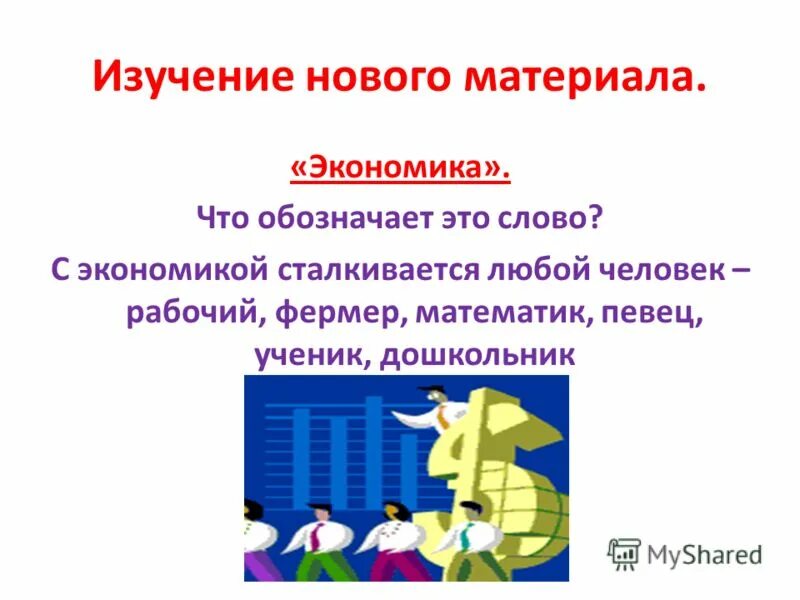 Изучение нового материала.

«Экономика».

Что обозначает это слово?

С экономикой сталкивается любой человек – рабочий, фермер, математик, певец, ученик, дошкольник

MyShared